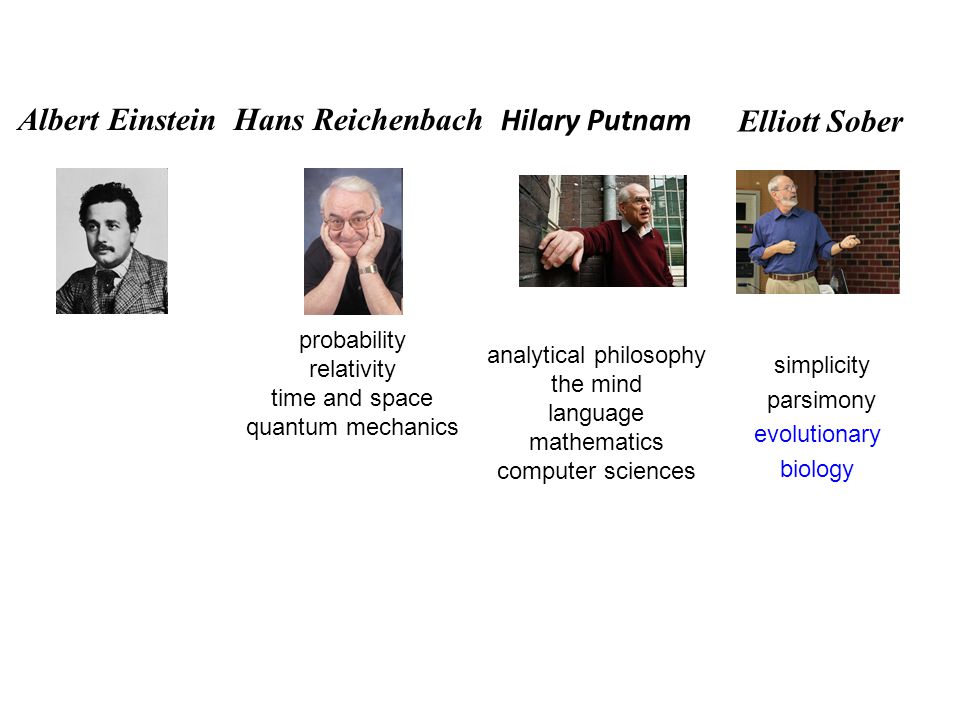 Albert Einstein

Hans Reichenbach

probability
relativity
time and space
quantum mechanics

Hilary Putnam

analytical philosophy
the mind
language
mathematics
computer sciences

Elliott Sober

simplicity
parsimony
evolutionary
biology